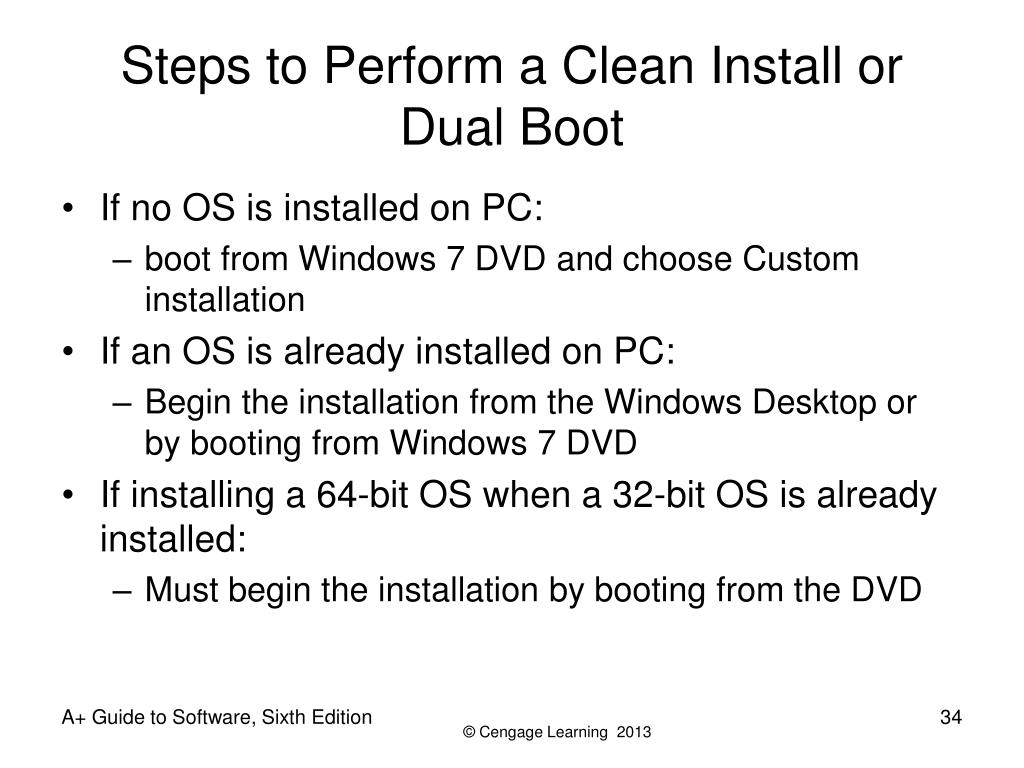 Steps to Perform a Clean Install or Dual Boot

• If no OS is installed on PC:
– boot from Windows 7 DVD and choose Custom installation
• If an OS is already installed on PC:
– Begin the installation from the Windows Desktop or by booting from Windows 7 DVD
• If installing a 64-bit OS when a 32-bit OS is already installed:
– Must begin the installation by booting from the DVD

A+ Guide to Software, Sixth Edition

© Cengage Learning 2013

34